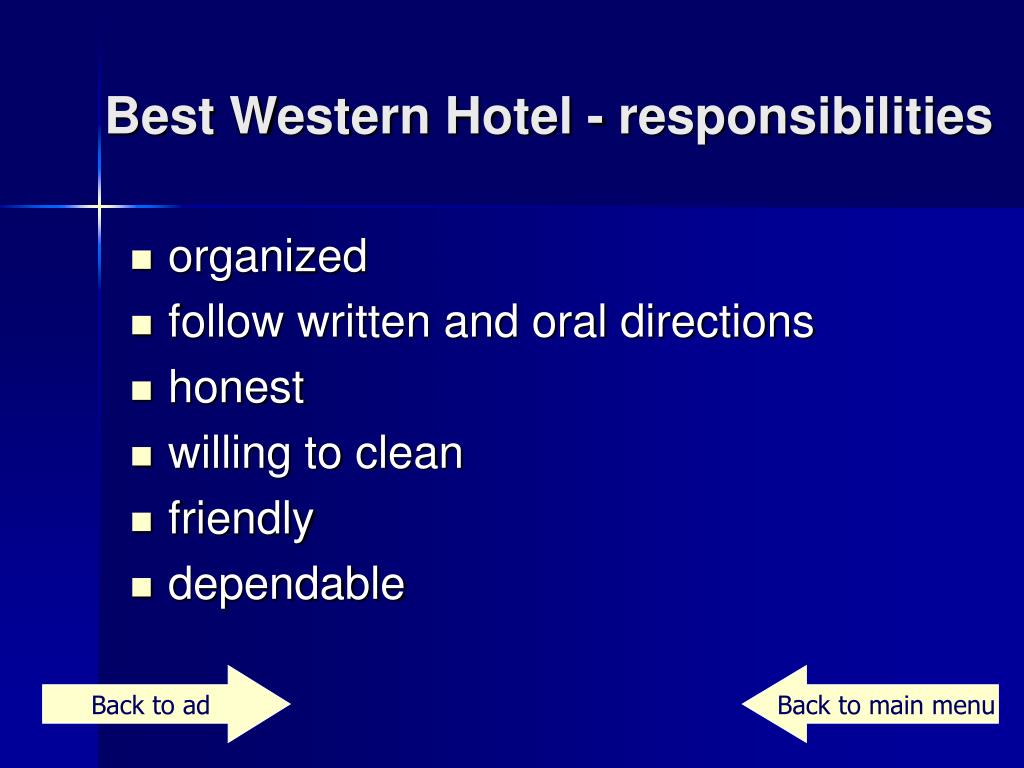 Best Western Hotel - responsibilities

- organized
- follow written and oral directions
- honest
- willing to clean
- friendly
- dependable

Back to ad

Back to main menu